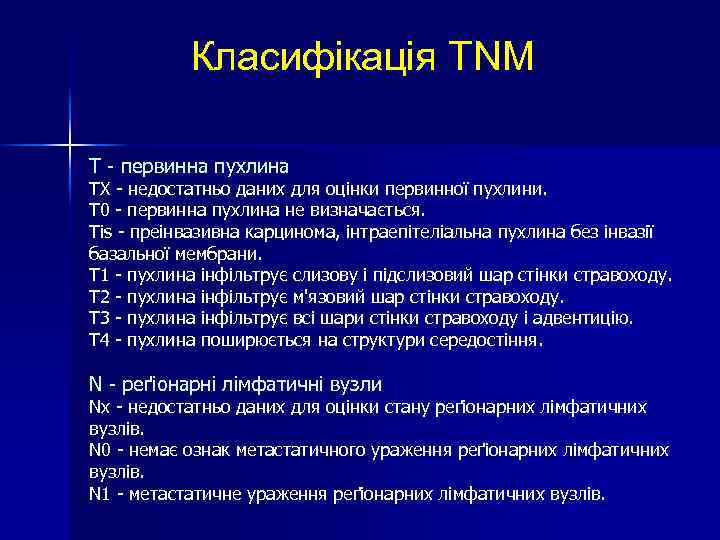 Класифікація TNM

T - первинна пухлина
TX - недостатньо даних для оцінки первинної пухлини.
T0 - первинна пухлина не визначається.
Tis - преінвазивна карцинома, інтраепітеліальна пухлина без інвазії базальної мембрани.
T1 - пухлина інфільтрує слизову і підслизовий шар стінки стравоходу.
T2 - пухлина інфільтрує м'язовий шар стінки стравоходу.
T3 - пухлина інфільтрує всі шари стінки стравоходу і адвентицію.
T4 - пухлина поширюється на структури середостіння.

N - реґіонарні лімфатичні вузли
Nx - недостатньо даних для оцінки стану реґіонарних лімфатичних вузлів.
N0 - немає ознак метастатичного ураження реґіонарних лімфатичних вузлів.
N1 - метастатичне ураження реґіонарних лімфатичних вузлів.